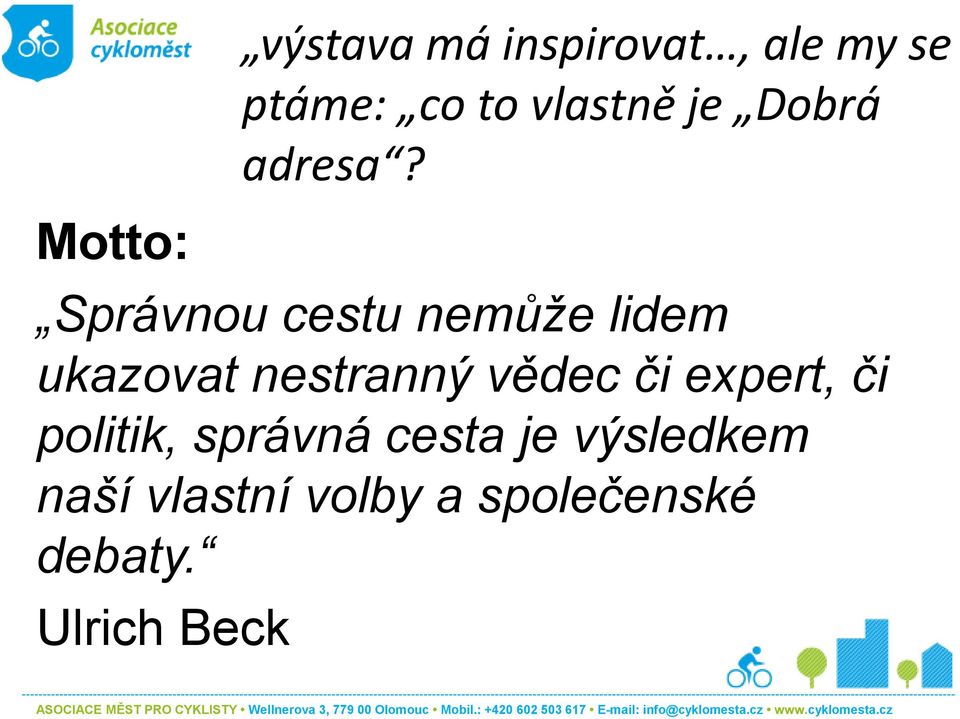 Asociace cykloměst

„výstava má inspirovat…, ale my se ptáme: „co to vlastně je „Dobrá adresa“?

Motto:

„Správnou cestu nemůže lidem ukazovat nestranný vědec či expert, či politik, správná cesta je výsledkem naší vlastní volby a společenské debaty.“

Ulrich Beck

ASOCIACE MĚST PRO CYKLISTY • Wellnerova 3, 779 00 Olomouc • Mobil.: +420 602 503 617 • E-mail: info@cyklomesta.cz • www.cyklomesta.cz